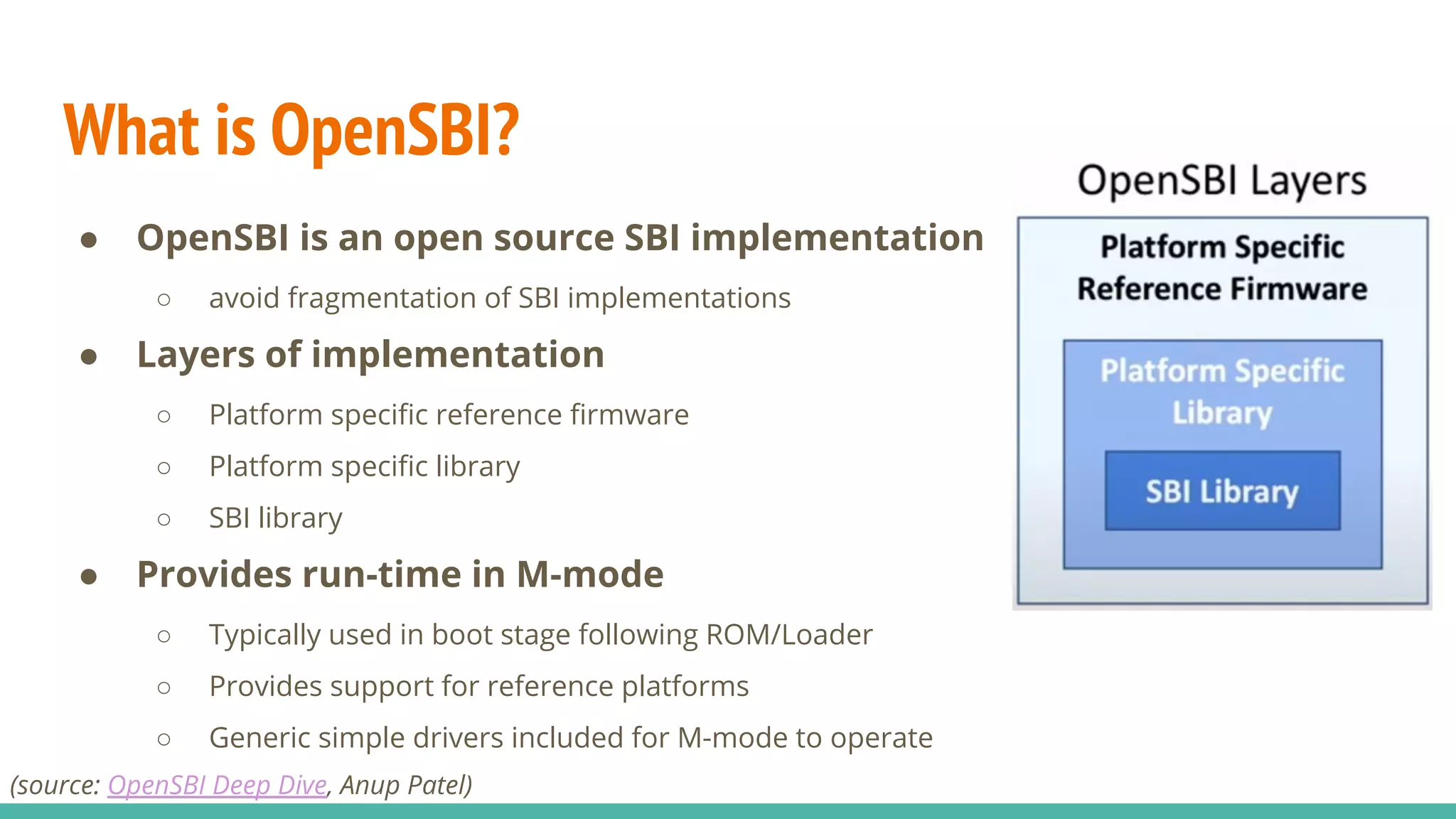 What is OpenSBI?

● OpenSBI is an open source SBI implementation
  ○ avoid fragmentation of SBI implementations
● Layers of implementation
  ○ Platform specific reference firmware
  ○ Platform specific library
  ○ SBI library
● Provides run-time in M-mode
  ○ Typically used in boot stage following ROM/Loader
  ○ Provides support for reference platforms
  ○ Generic simple drivers included for M-mode to operate

OpenSBI Layers

Platform Specific Reference Firmware

Platform Specific Library

SBI Library

(source: OpenSBI Deep Dive, Anup Patel)